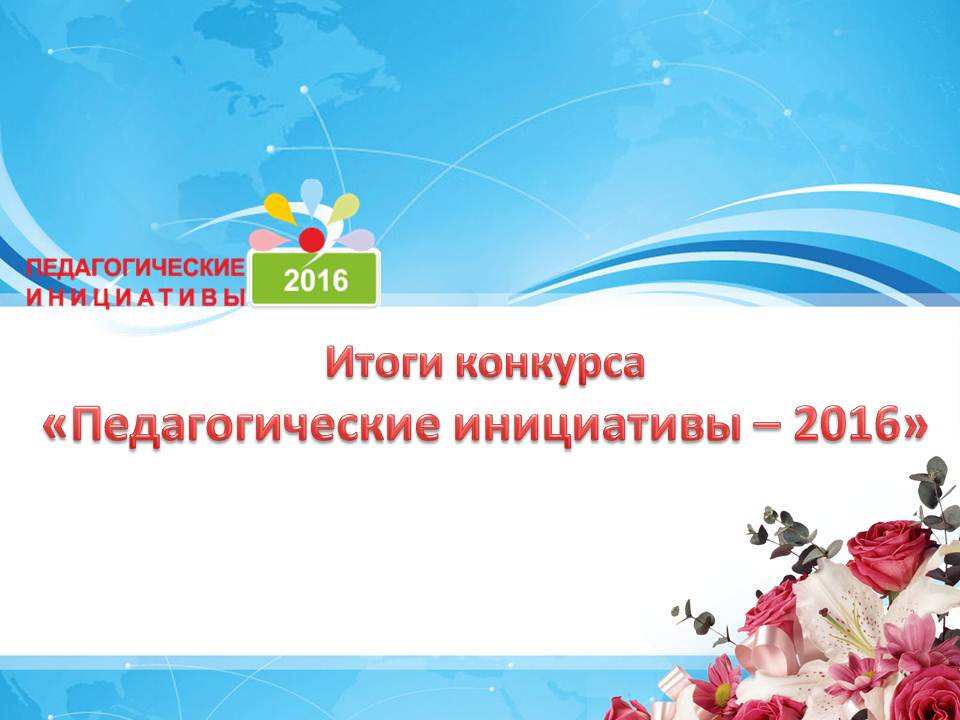 ПЕДАГОГИЧЕСКИЕ ИНИЦИАТИВЫ 2016

Итоги конкурса
«Педагогические инициативы – 2016»